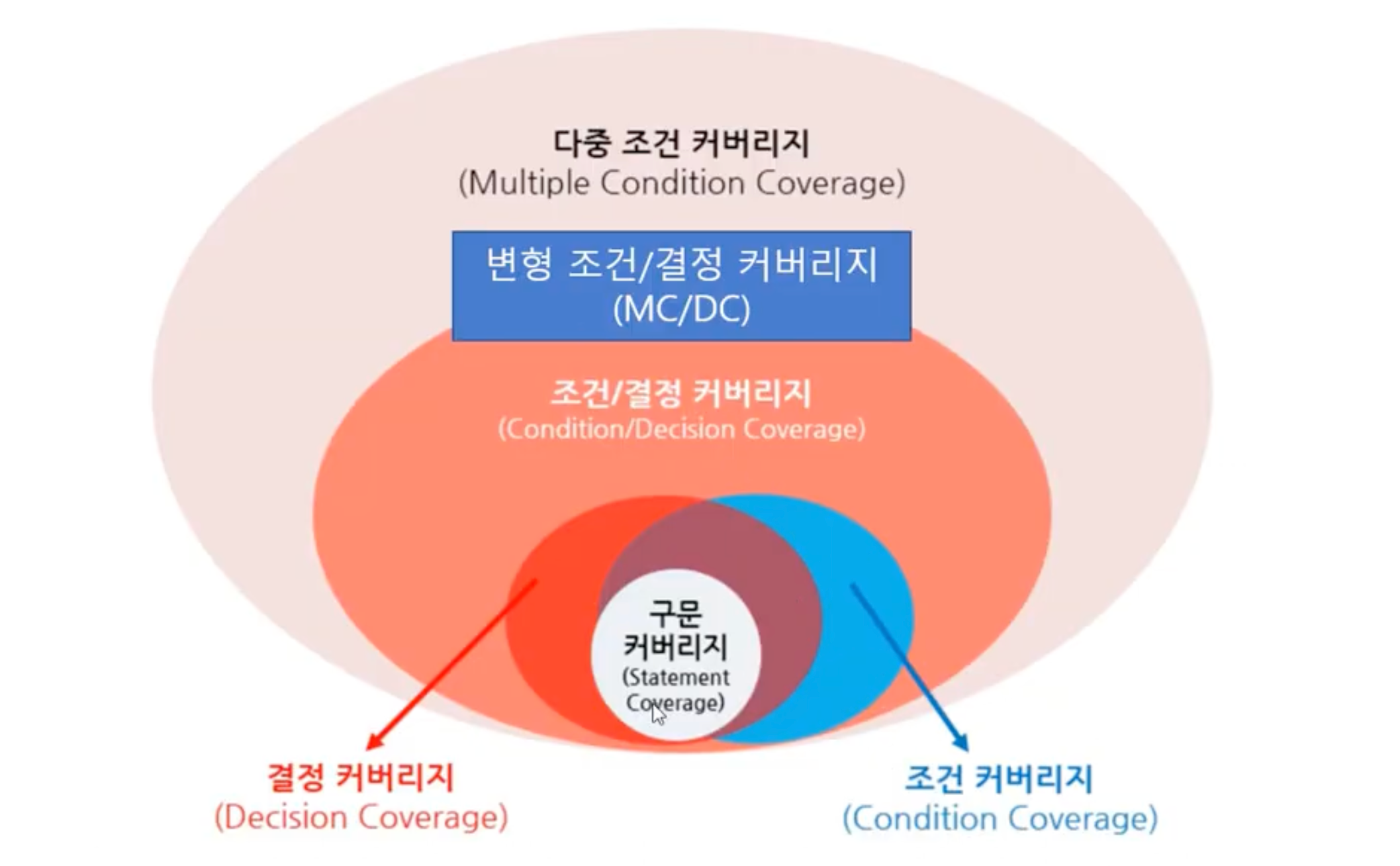 다중 조건 커버리지
(Multiple Condition Coverage)

변형 조건/결정 커버리지
(MC/DC)

조건/결정 커버리지
(Condition/Decision Coverage)

구문
커버리지
(Statement
Coverage)

결정 커버리지
(Decision Coverage)

조건 커버리지
(Condition Coverage)